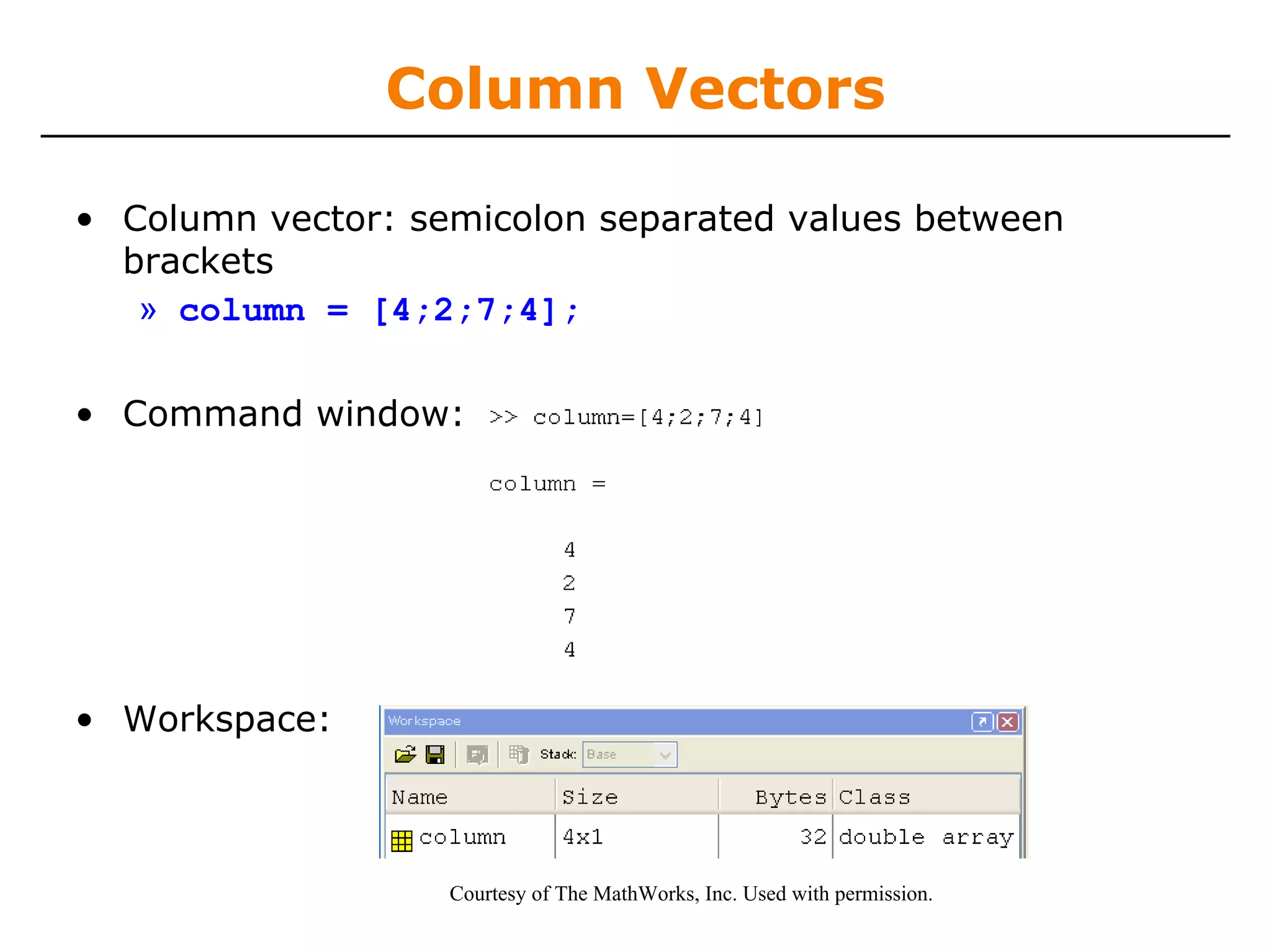 Column Vectors

• Column vector: semicolon separated values between brackets

» column = [4;2;7;4];

• Command window: >> column=[4;2;7;4]

column =

4
2
7
4

• Workspace:

Workspace

Stack: Base

| Name | Size | Bytes | Class |
|---|---|---|---|
| column | 4x1 | 32 | double array |

Courtesy of The MathWorks, Inc. Used with permission.